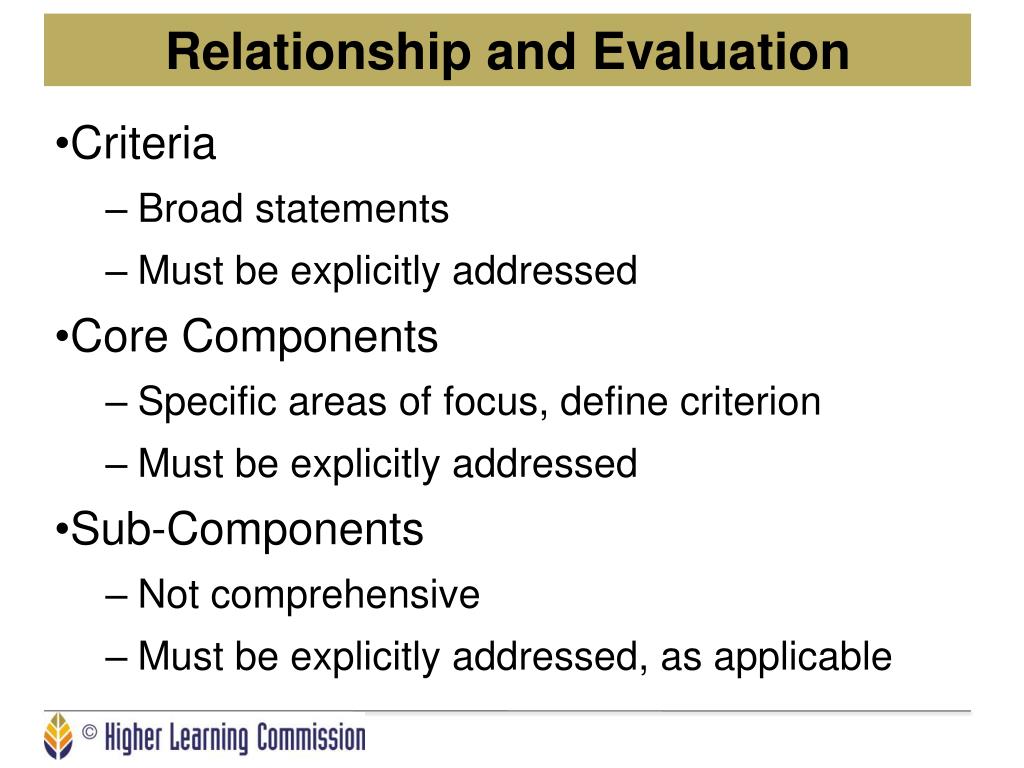 Relationship and Evaluation

•Criteria

– Broad statements

– Must be explicitly addressed

•Core Components

– Specific areas of focus, define criterion

– Must be explicitly addressed

•Sub-Components

– Not comprehensive

– Must be explicitly addressed, as applicable

© Higher Learning Commission